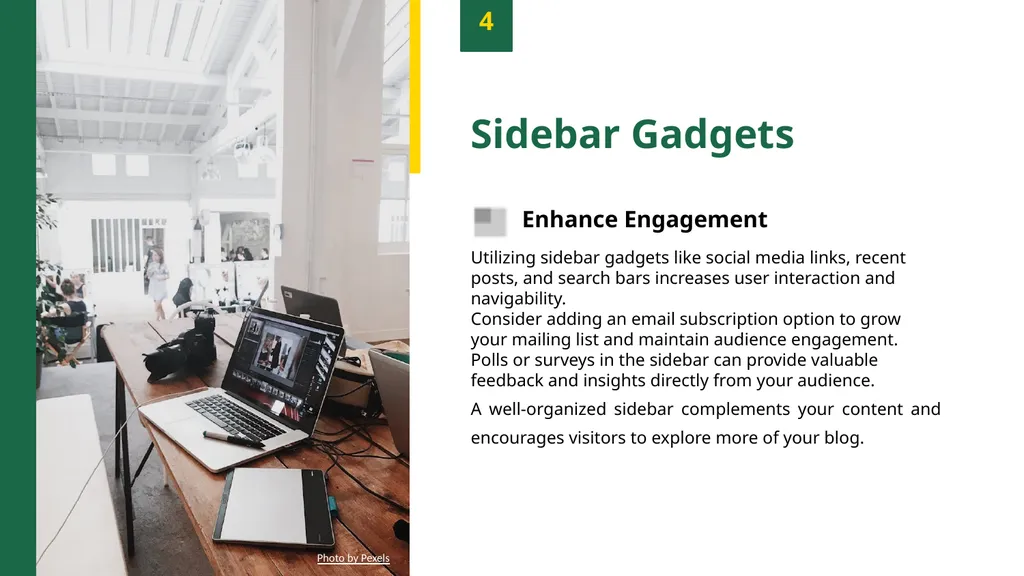 4

Sidebar Gadgets

Enhance Engagement

Utilizing sidebar gadgets like social media links, recent posts, and search bars increases user interaction and navigability.
Consider adding an email subscription option to grow your mailing list and maintain audience engagement.
Polls or surveys in the sidebar can provide valuable feedback and insights directly from your audience.

A well-organized sidebar complements your content and encourages visitors to explore more of your blog.

Photo by Pexels